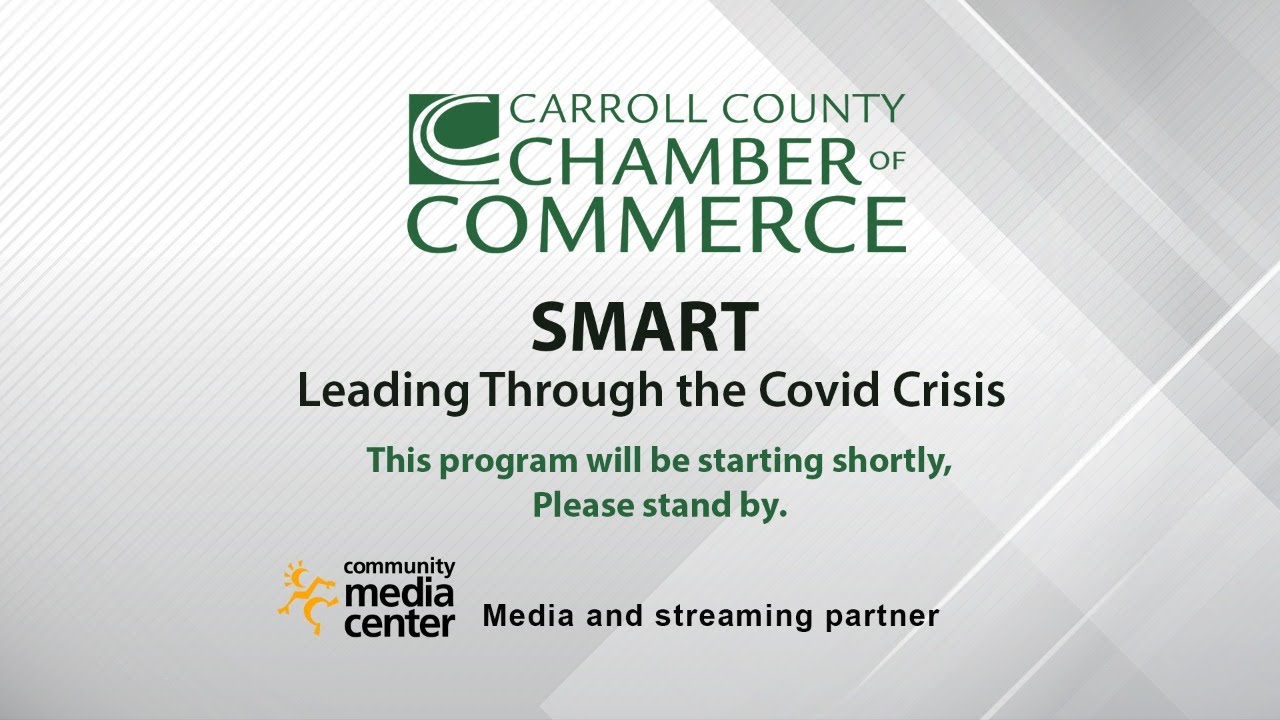 CARROLL COUNTY
CHAMBER OF
COMMERCE

SMART
Leading Through the Covid Crisis

This program will be starting shortly,
Please stand by.

community
media
center

Media and streaming partner